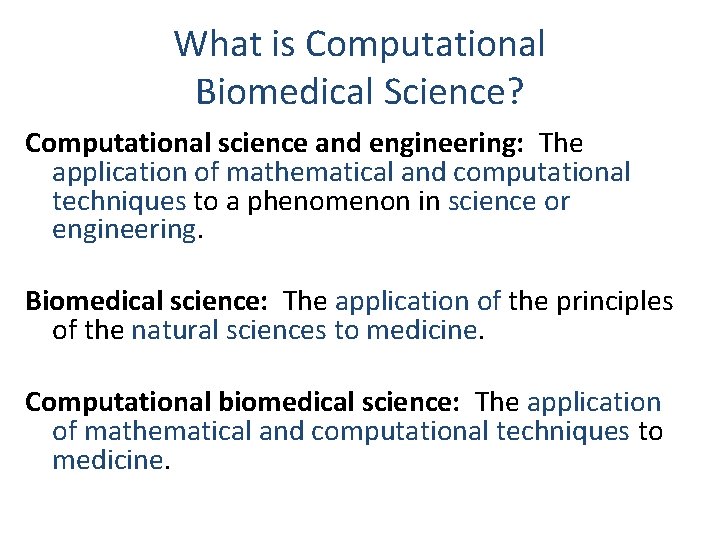 What is Computational Biomedical Science?

Computational science and engineering: The application of mathematical and computational techniques to a phenomenon in science or engineering.

Biomedical science: The application of the principles of the natural sciences to medicine.

Computational biomedical science: The application of mathematical and computational techniques to medicine.